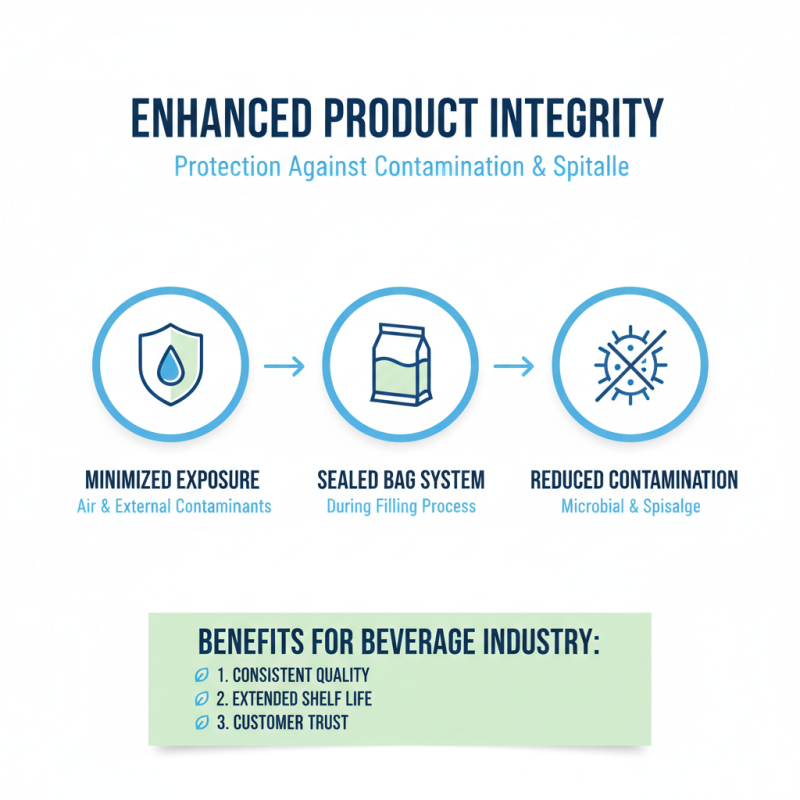 ENHANCED PRODUCT INTEGRITY

Protection Against Contamination & Spitalle

MINIMIZED EXPOSURE
Air & External Contaminants

SEALED BAG SYSTEM
During Filling Process

REDUCED CONTAMINATION
Microbial & Spisalge

BENEFITS FOR BEVERAGE INDUSTRY:
1. CONSISTENT QUALITY
2. EXTENDED SHELF LIFE
3. CUSTOMER TRUST